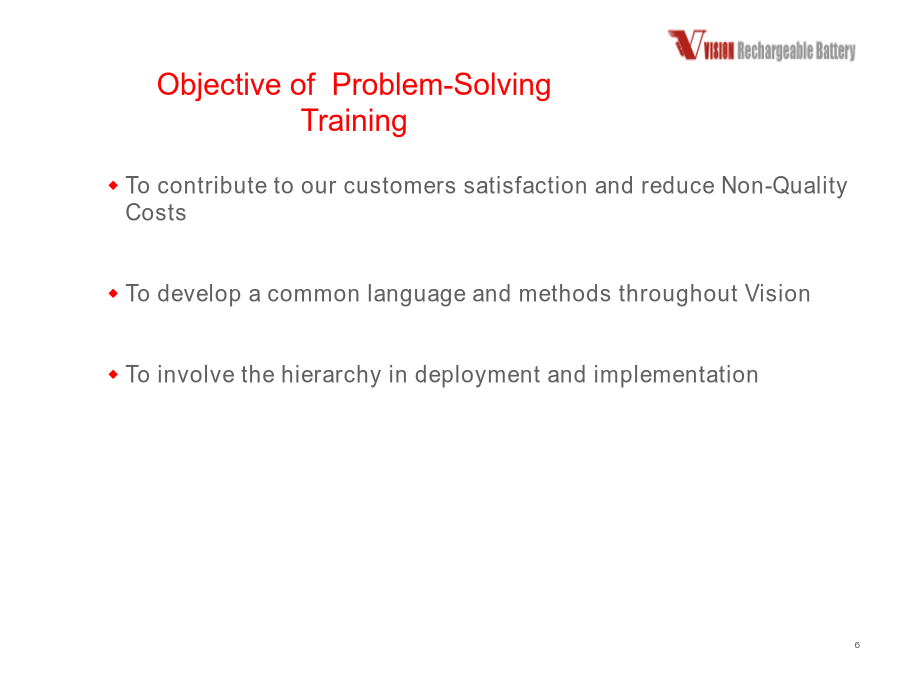 VISION Rechargeable Battery

Objective of Problem-Solving Training

To contribute to our customers satisfaction and reduce Non-Quality Costs

To develop a common language and methods throughout Vision

To involve the hierarchy in deployment and implementation

6